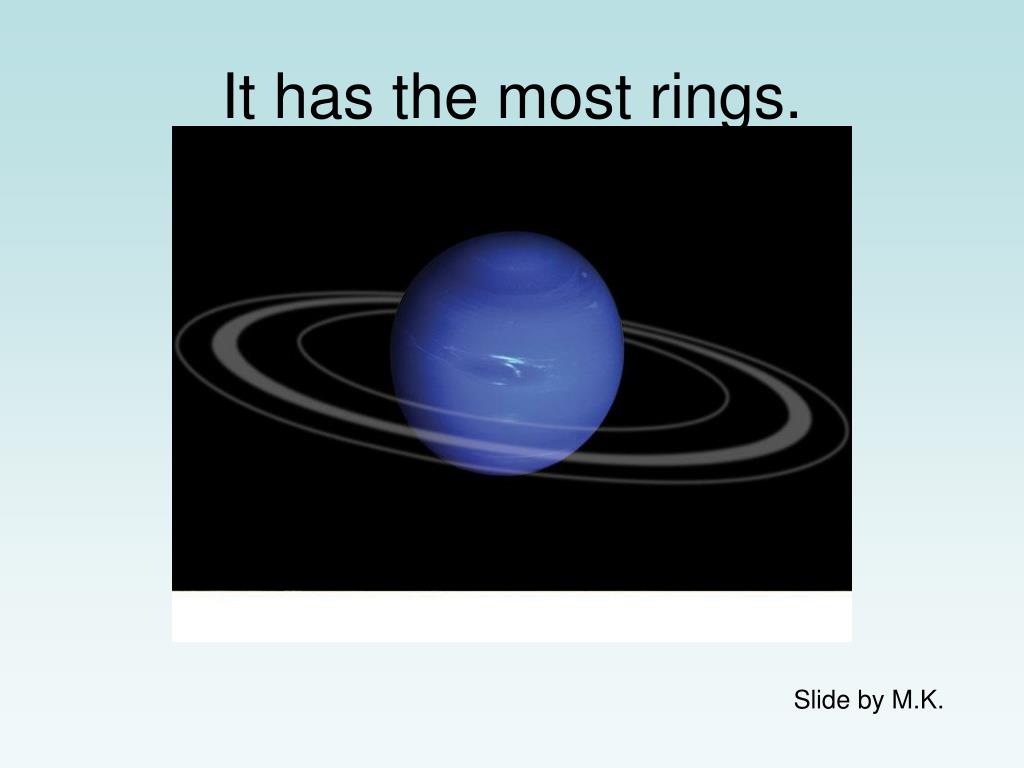 It has the most rings.

Slide by M.K.